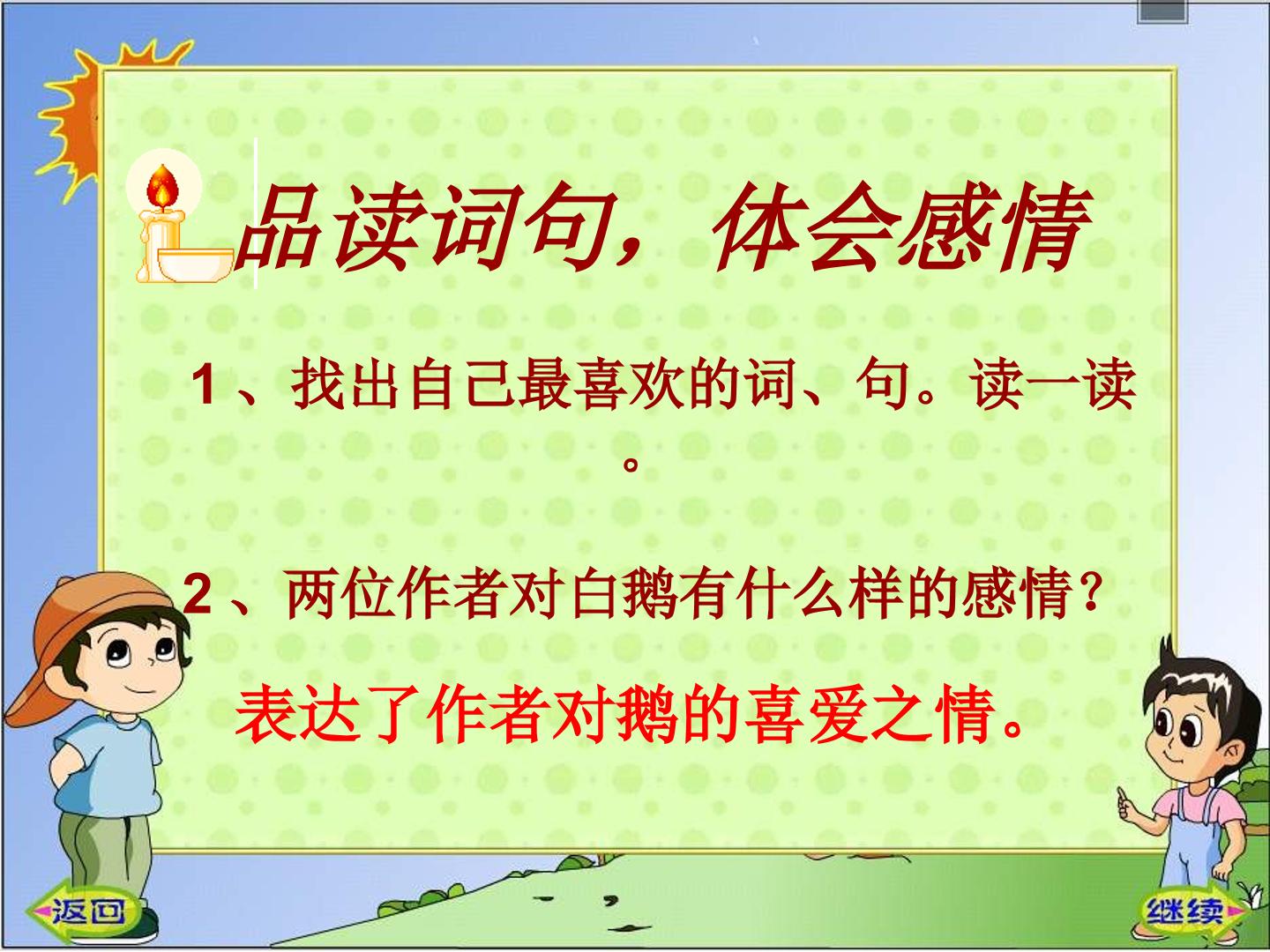 品读词句，体会感情

1、找出自己最喜欢的词、句。读一读。

2、两位作者对白鹅有什么样的感情？

表达了作者对鹅的喜爱之情。

返回

继续